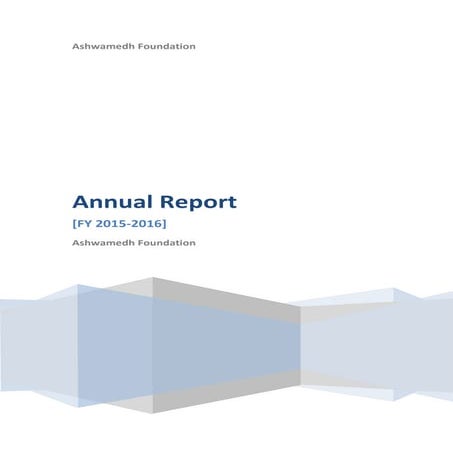 Ashwamedh Foundation

Annual Report

[FY 2015-2016]

Ashwamedh Foundation